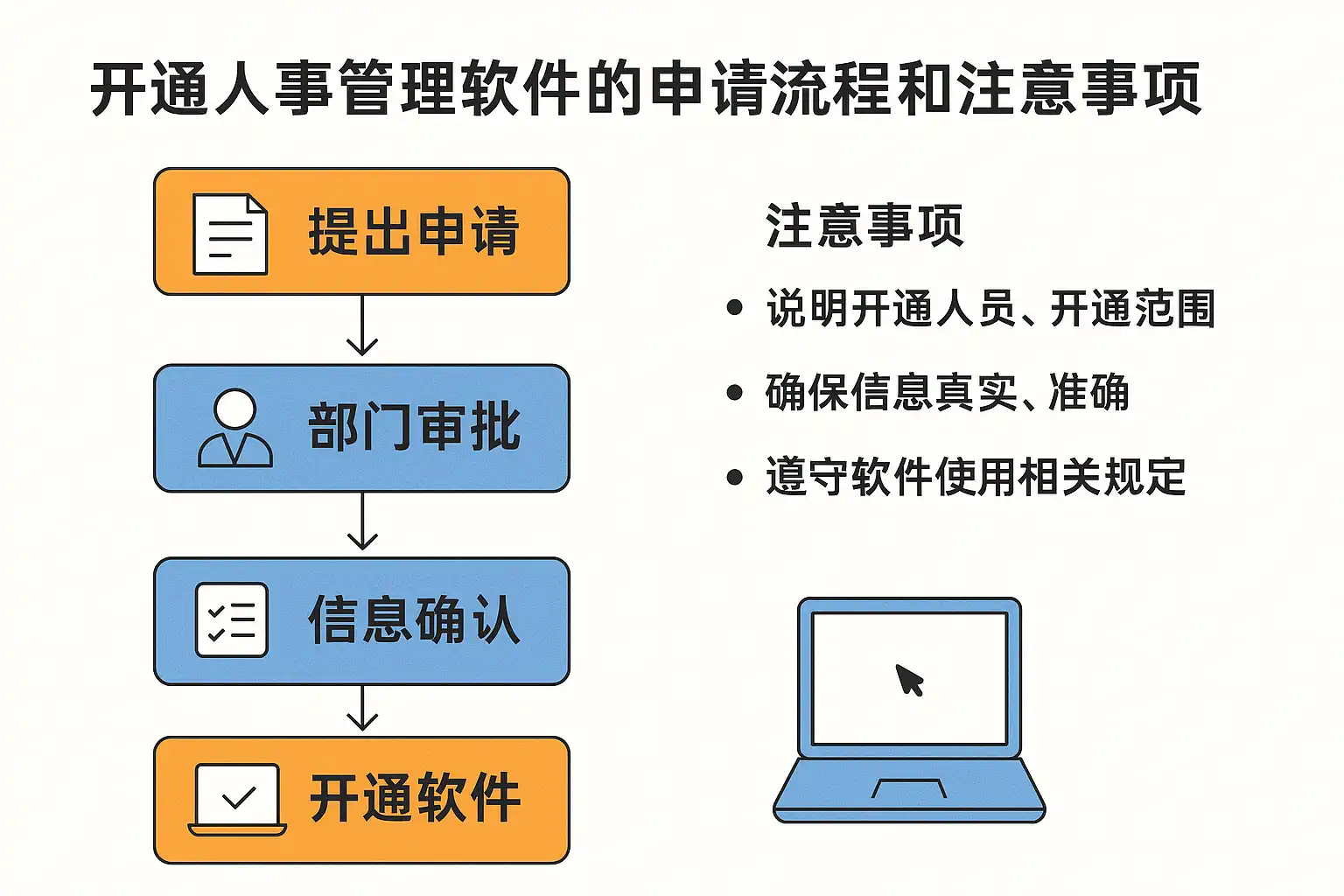 开通人事管理软件的申请流程和注意事项

提出申请

部门审批

信息确认

开通软件

注意事项

• 说明开通人员、开通范围

• 确保信息真实、准确

• 遵守软件使用相关规定